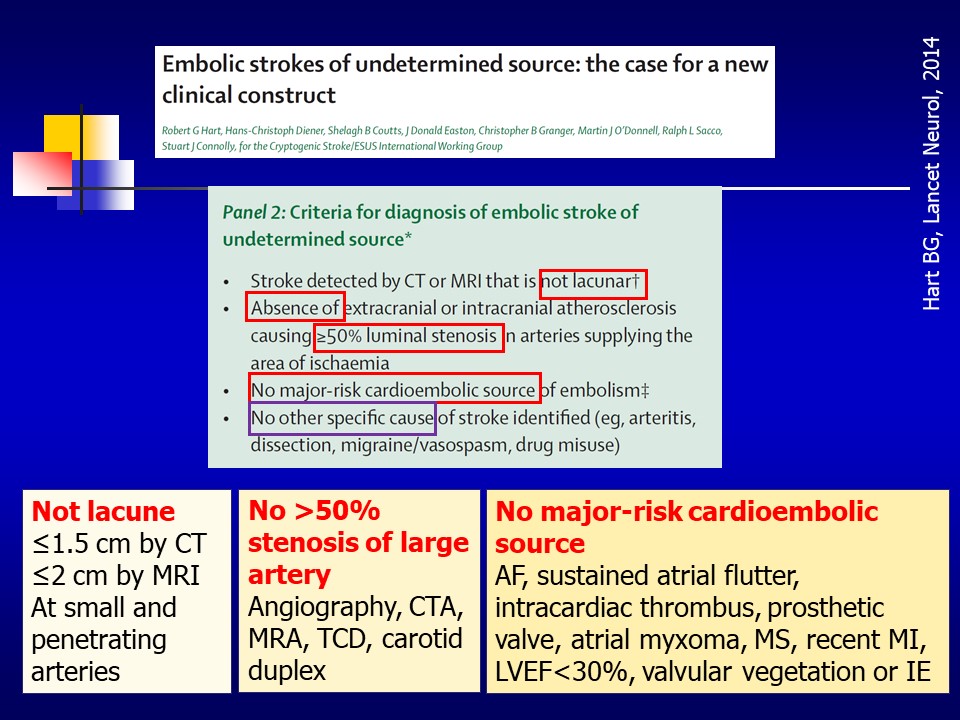 Embolic strokes of undetermined source: the case for a new clinical construct

Robert G Hart, Hans-Christoph Diener, Shelagh B Coutts, J Donald Easton, Christopher B Granger, Martin J O'Donnell, Ralph L Sacco, Stuart J Connolly, for the Cryptogenic Stroke/ESUS International Working Group

Hart BG, Lancet Neurol, 2014

Panel 2: Criteria for diagnosis of embolic stroke of undetermined source*

• Stroke detected by CT or MRI that is not lacunar†
• Absence of extracranial or intracranial atherosclerosis causing ≥50% luminal stenosis in arteries supplying the area of ischaemia
• No major-risk cardioembolic source of embolism‡
• No other specific cause of stroke identified (eg, arteritis, dissection, migraine/vasospasm, drug misuse)

Not lacune
≤1.5 cm by CT
≤2 cm by MRI
At small and penetrating arteries

No >50% stenosis of large artery
Angiography, CTA, MRA, TCD, carotid duplex

No major-risk cardioembolic source
AF, sustained atrial flutter, intracardiac thrombus, prosthetic valve, atrial myxoma, MS, recent MI, LVEF<30%, valvular vegetation or IE